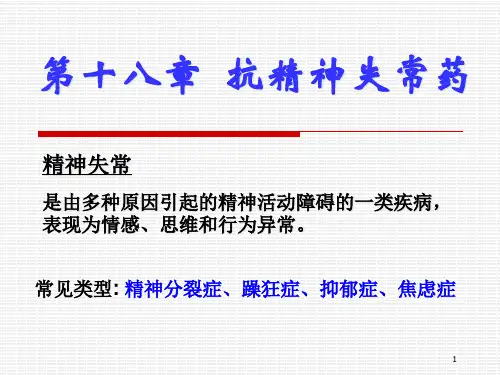 第十八章 抗精神失常药

精神失常

是由多种原因引起的精神活动障碍的一类疾病，表现为情感、思维和行为异常。

常见类型: 精神分裂症、躁狂症、抑郁症、焦虑症

1